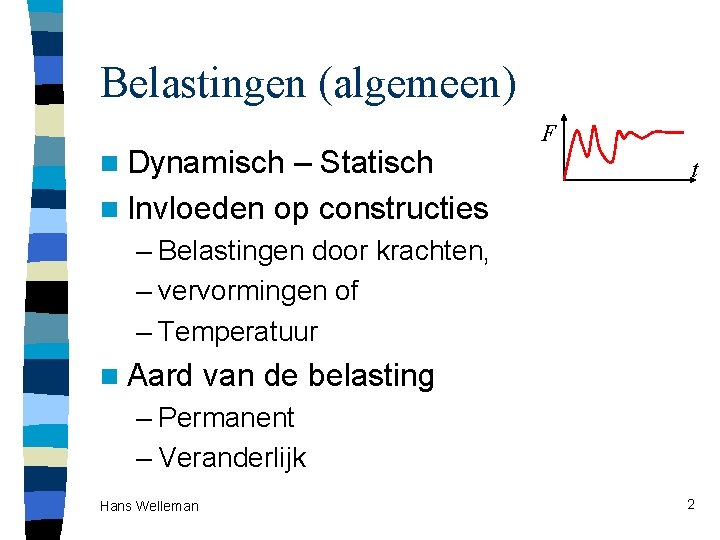 Belastingen (algemeen)

$F$

$t$

Dynamisch – Statisch

Invloeden op constructies

– Belastingen door krachten,

– vervormingen of

– Temperatuur

Aard van de belasting

– Permanent

– Veranderlijk

Hans Welleman

2